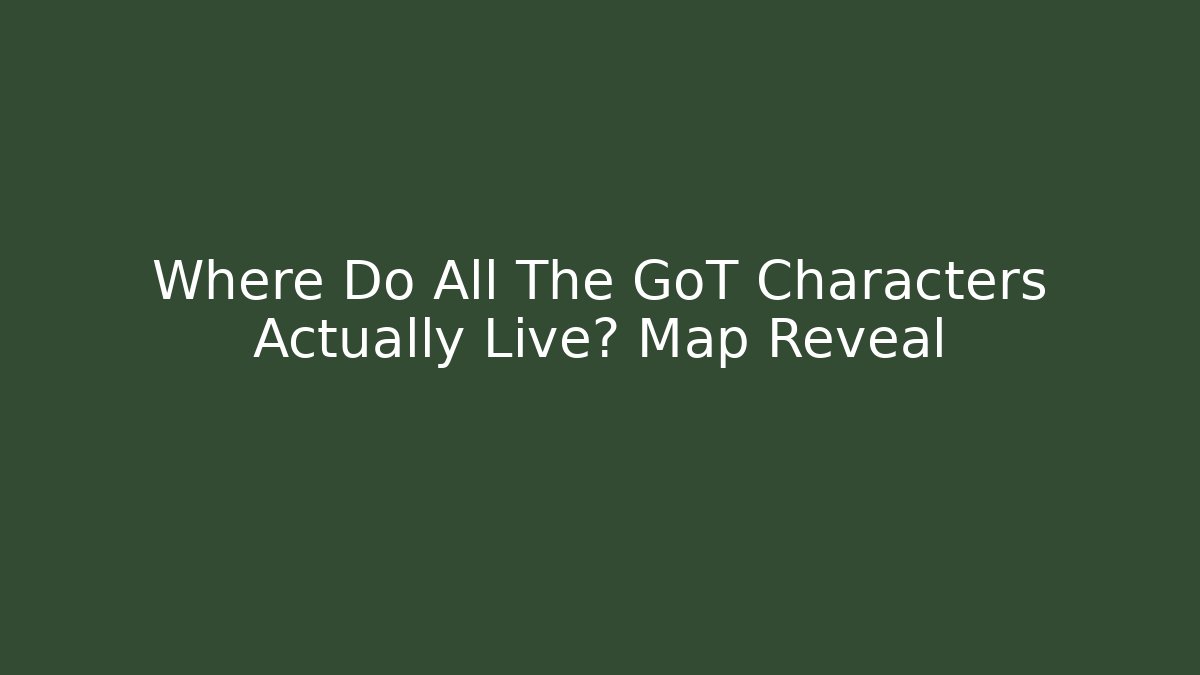 Where Do All The GoT Characters Actually Live? Map Reveal